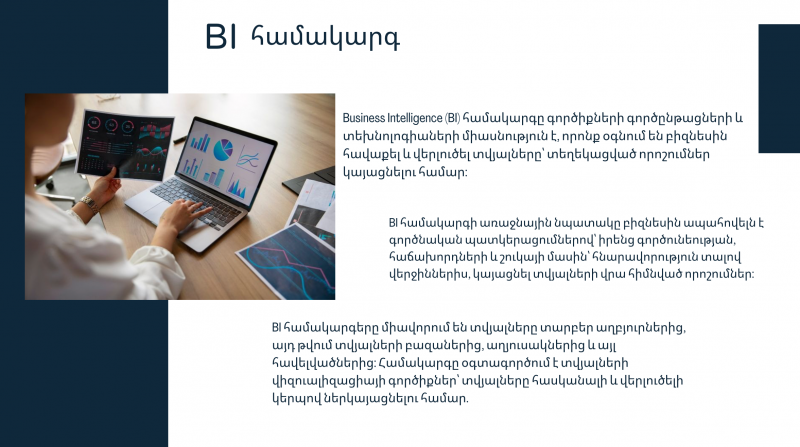 BI համակարգ

Business Intelligence (BI) համակարգը գործիքների գործընթացների և տեխնոլոգիաների միասնություն է, որոնք օգնում են բիզնեսին հավաքել և վերլուծել տվյալները՝ տեղեկացված որոշումներ կայացնելու համար:

BI համակարգի առաջնային նպատակը բիզնեսին ապահովելն է գործնական պատկերացումներով՝ իրենց գործունեության, հաճախորդների և շուկայի մասին՝ հնարավորություն տալով վերջիններիս, կայացնել տվյալների վրա հիմնված որոշումներ:

BI համակարգերը միավորում են տվյալները տարբեր աղբյուրներից, այդ թվում տվյալների բազաներից, աղյուսակներից և այլ հավելվածներից: Համակարգը օգտագործում է տվյալների վիզուալիզացիայի գործիքներ՝ տվյալները հասկանալի և վերլուծելի կերպով ներկայացնելու համար.